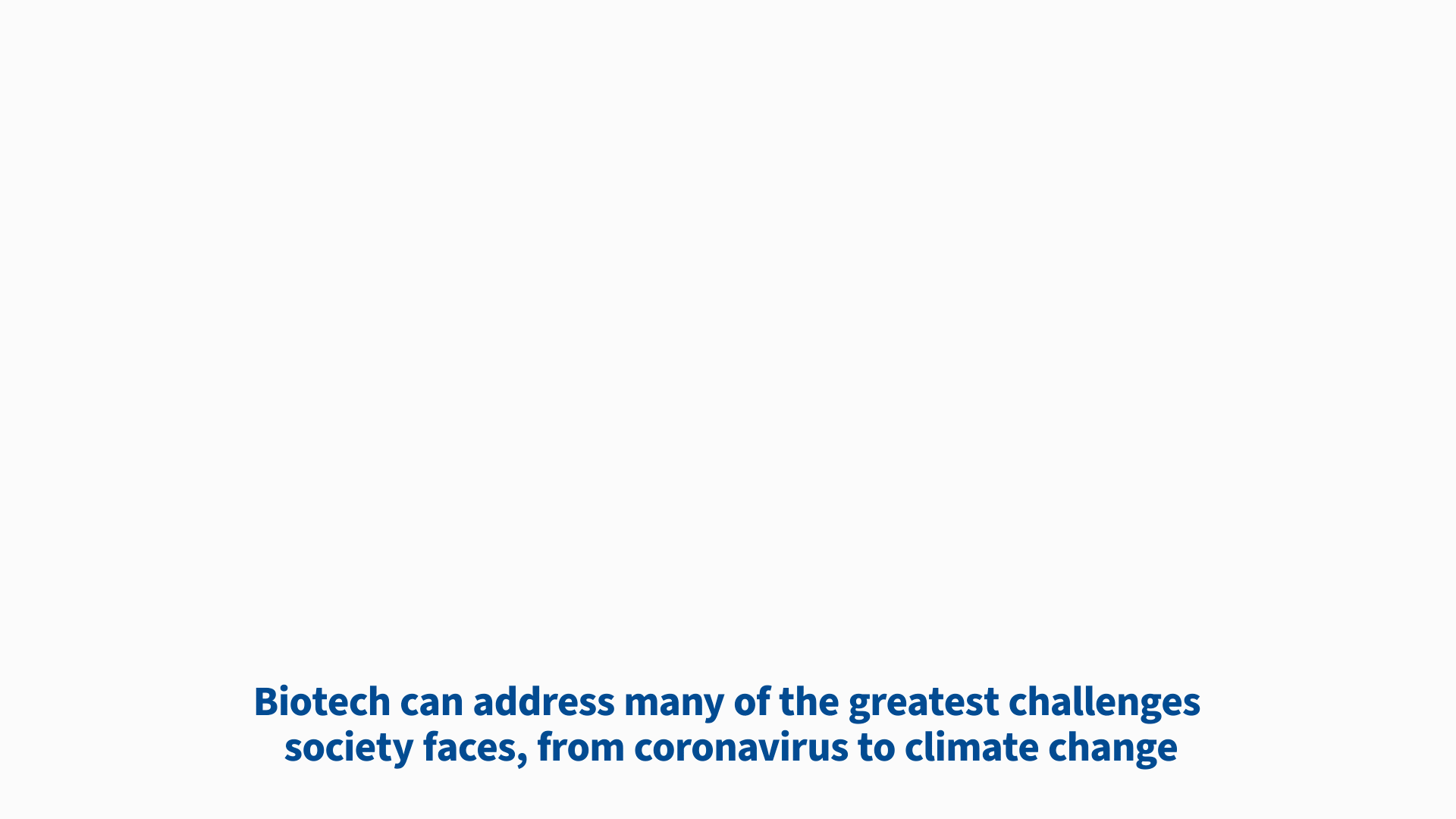 Biotech can address many of the greatest challenges society faces, from coronavirus to climate change